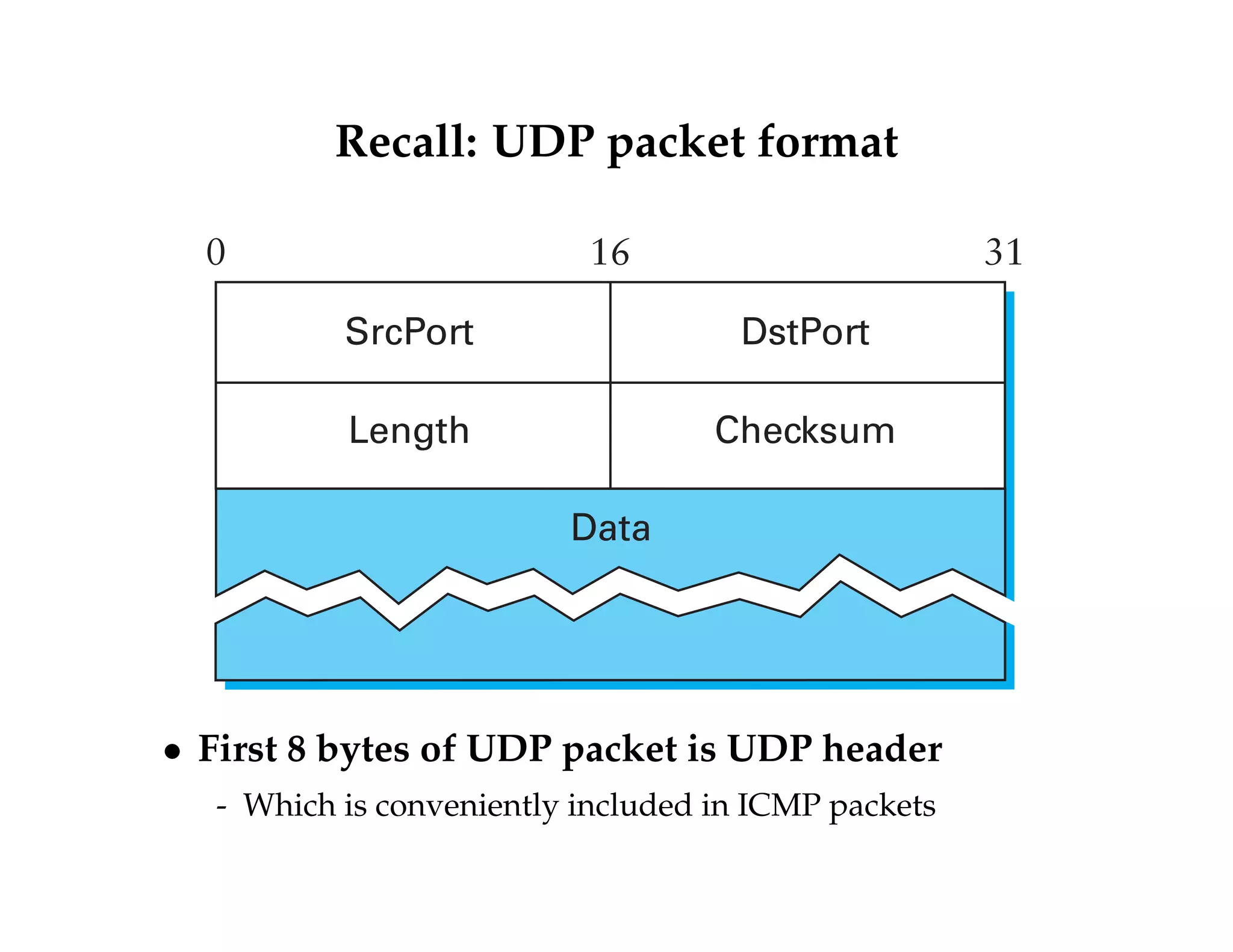 Recall: UDP packet format

0

16

31

SrcPort

DstPort

Length

Checksum

Data

• First 8 bytes of UDP packet is UDP header

- Which is conveniently included in ICMP packets